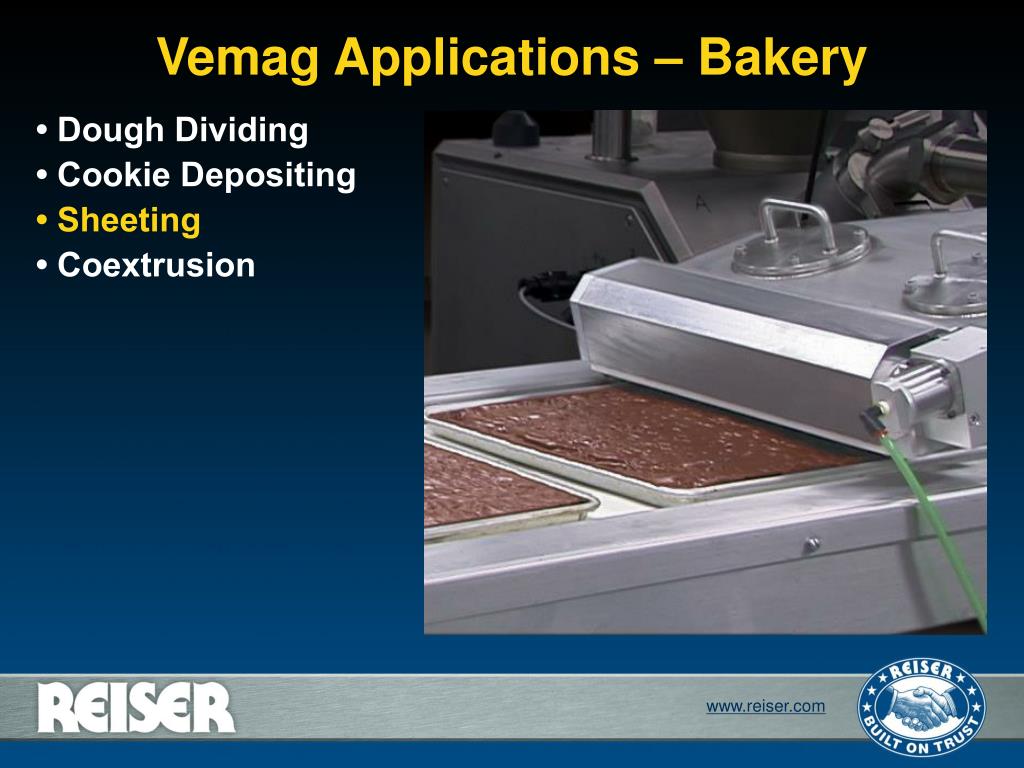 Vemag Applications – Bakery

• Dough Dividing
• Cookie Depositing
• Sheeting
• Coextrusion

REISER

www.reiser.com

REISER
BUILT ON TRUST